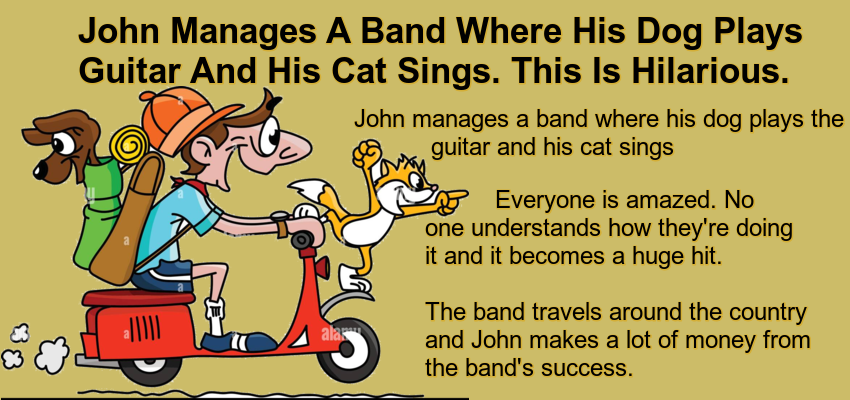 John Manages A Band Where His Dog Plays Guitar And His Cat Sings. This Is Hilarious.

John manages a band where his dog plays the guitar and his cat sings

Everyone is amazed. No one understands how they're doing it and it becomes a huge hit.

The band travels around the country and John makes a lot of money from the band's success.

alamy